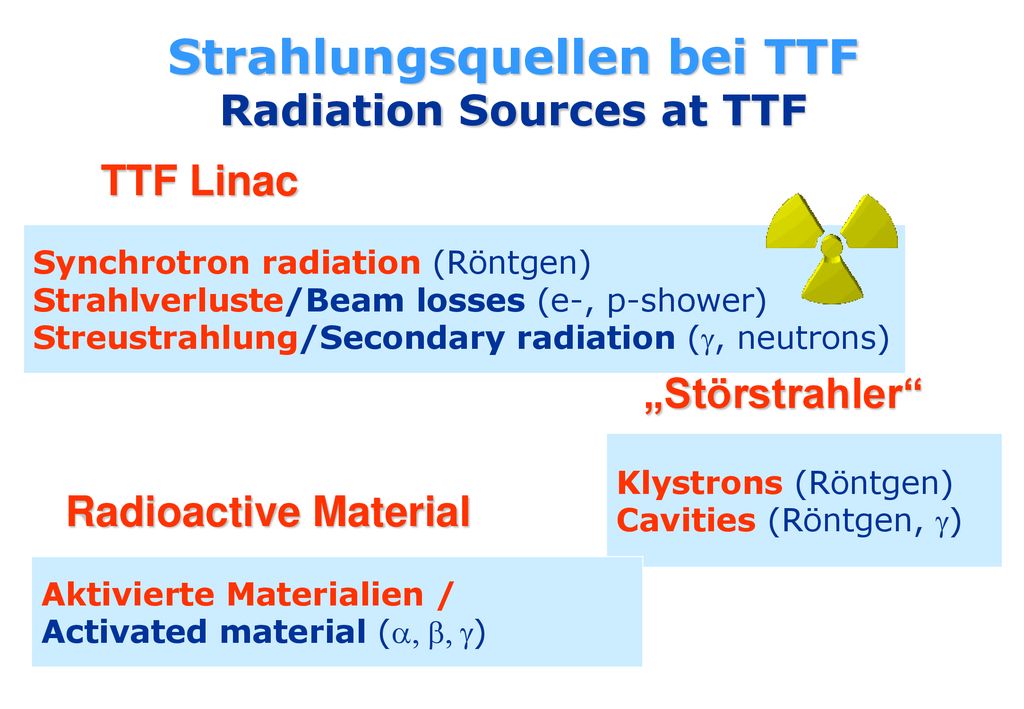 Strahlungsquellen bei TTF
Radiation Sources at TTF

TTF Linac

Synchrotron radiation (Röntgen)
Strahlverluste/Beam losses (e-, p-shower)
Streustrahlung/Secondary radiation ($\gamma$, neutrons)

„Störstrahler“

Klystrons (Röntgen)
Cavities (Röntgen, $\gamma$)

Radioactive Material

Aktivierte Materialien /
Activated material ($\alpha, \beta, \gamma$)